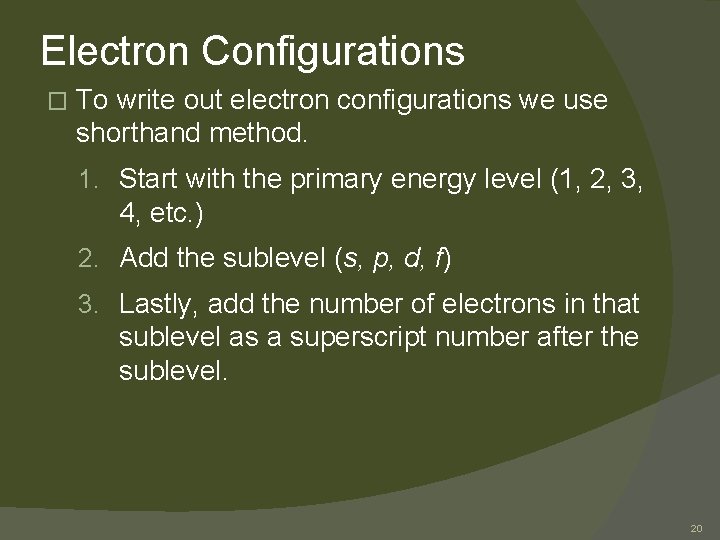 Electron Configurations

□ To write out electron configurations we use shorthand method.

1. Start with the primary energy level (1, 2, 3, 4, etc.)
2. Add the sublevel (s, p, d, f)
3. Lastly, add the number of electrons in that sublevel as a superscript number after the sublevel.

20